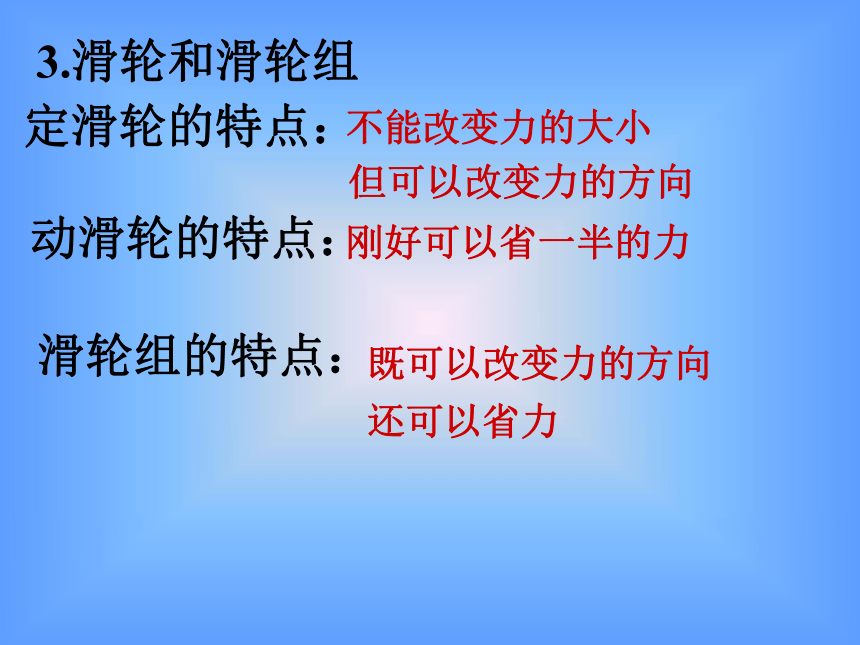 3.滑轮和滑轮组

定滑轮的特点：不能改变力的大小
但可以改变力的方向

动滑轮的特点：刚好可以省一半的力

滑轮组的特点：既可以改变力的方向
还可以省力